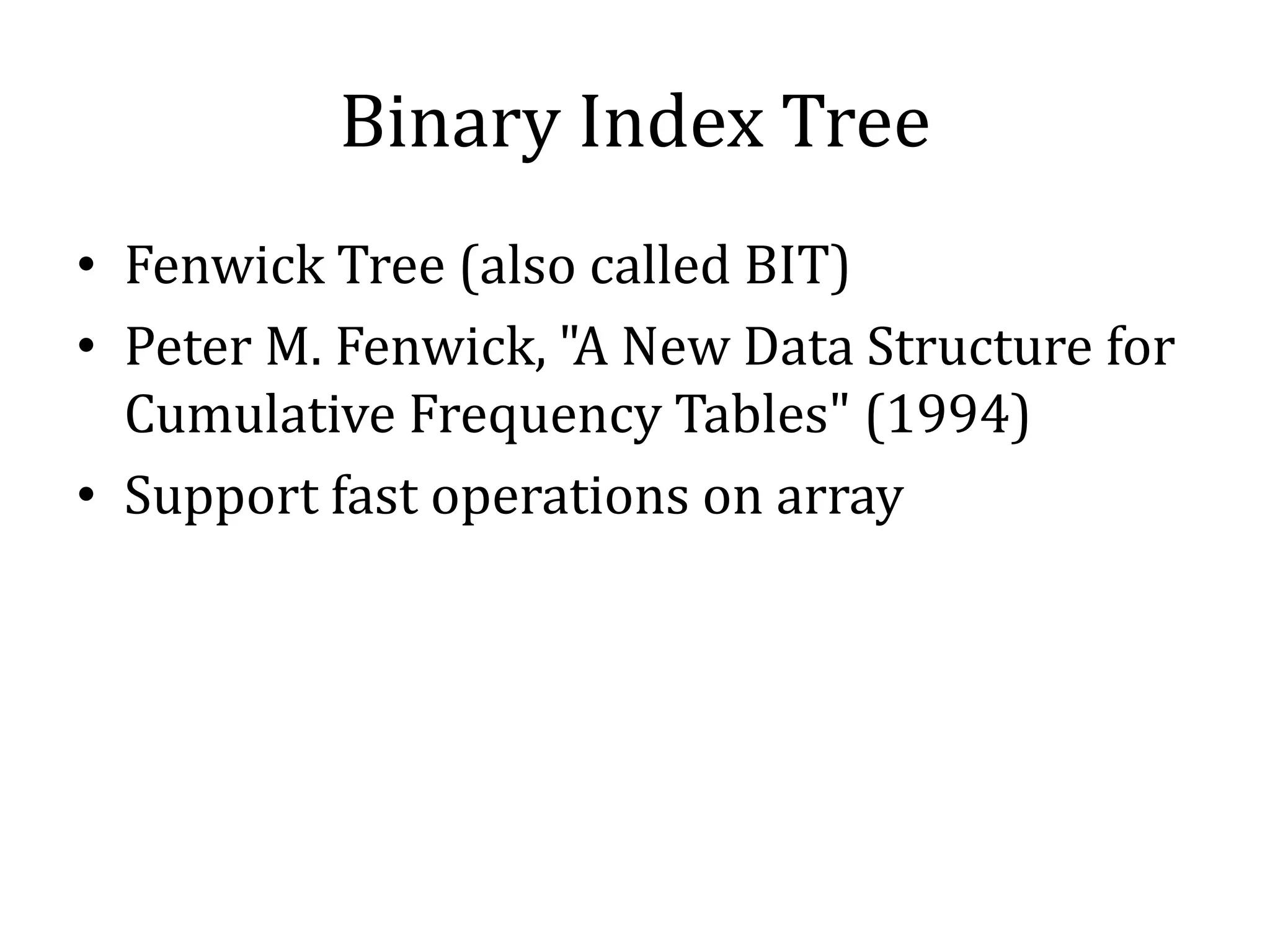 Binary Index Tree

• Fenwick Tree (also called BIT)
• Peter M. Fenwick, "A New Data Structure for Cumulative Frequency Tables" (1994)
• Support fast operations on array